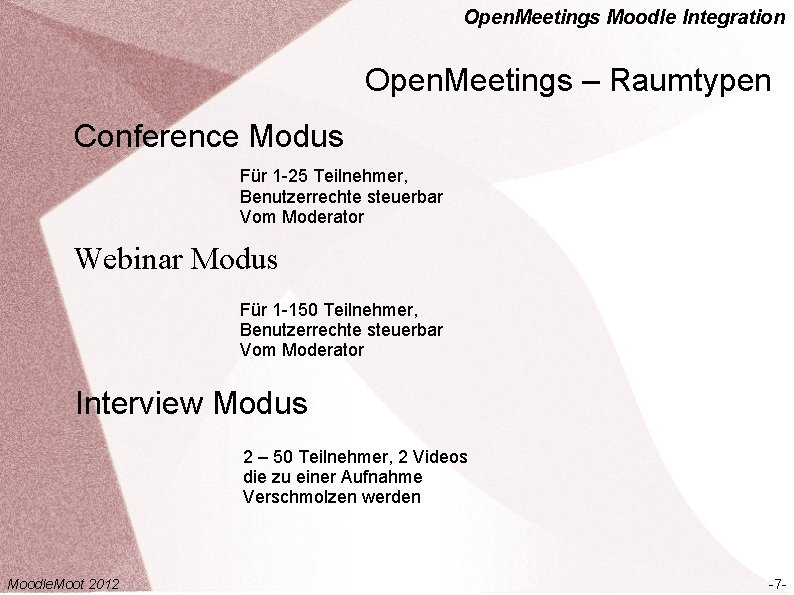 OpenMeetings Moodle Integration

OpenMeetings – Raumtypen

Conference Modus

Für 1-25 Teilnehmer, Benutzerrechte steuerbar Vom Moderator

Webinar Modus

Für 1-150 Teilnehmer, Benutzerrechte steuerbar Vom Moderator

Interview Modus

2 – 50 Teilnehmer, 2 Videos die zu einer Aufnahme Verschmolzen werden

MoodleMoot 2012

-7-